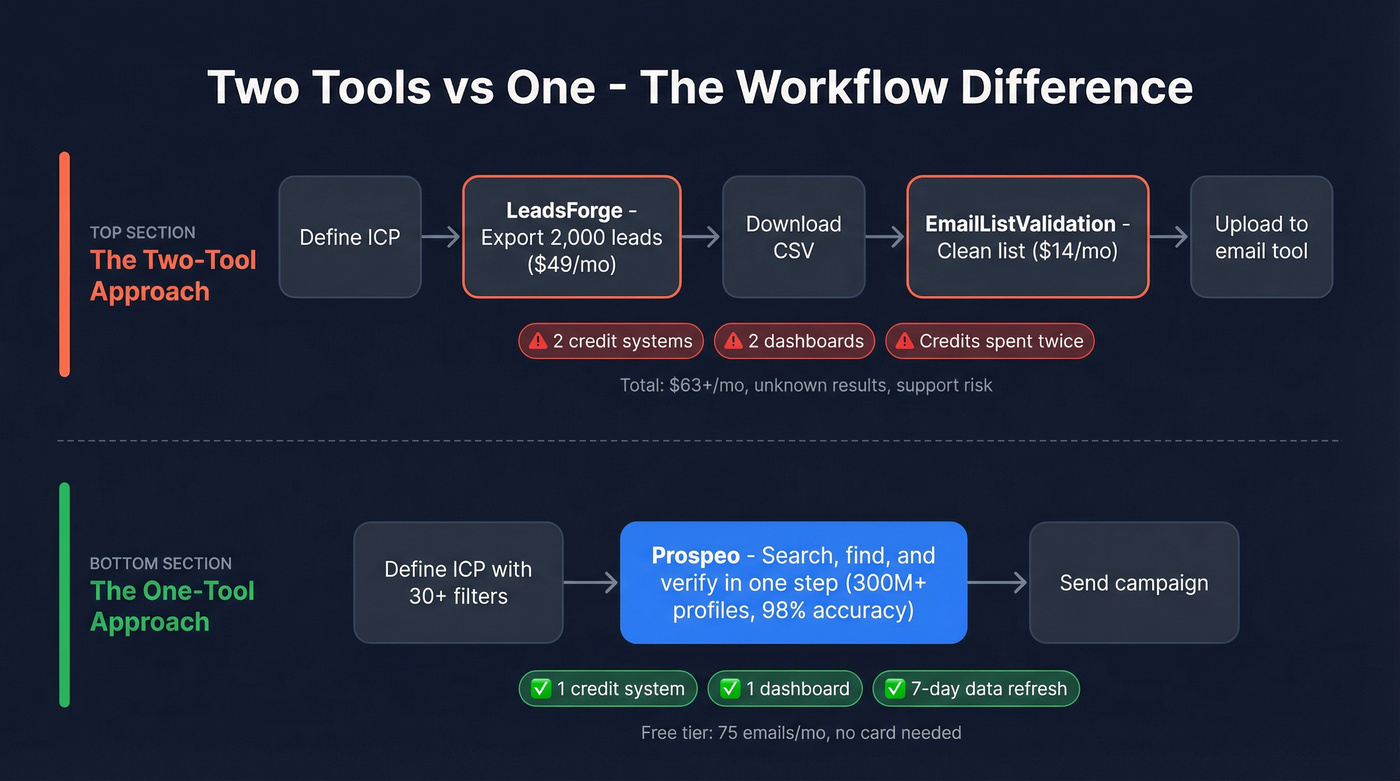 Two Tools vs One - The Workflow Difference

TOP SECTION
The Two-Tool Approach

Define ICP

LeadsForge - Export 2,000 leads ($49/mo)

Download CSV

EmailListValidation - Clean list ($14/mo)

Upload to email tool

⚠ 2 credit systems
⚠ 2 dashboards
⚠ Credits spent twice

Total: $63+/mo, unknown results, support risk

BOTTOM SECTION
The One-Tool Approach

Define ICP with 30+ filters

Prospeo - Search, find, and verify in one step (300M+ profiles, 98% accuracy)

Send campaign

✅ 1 credit system
✅ 1 dashboard
✅ 7-day data refresh

Free tier: 75 emails/mo, no card needed